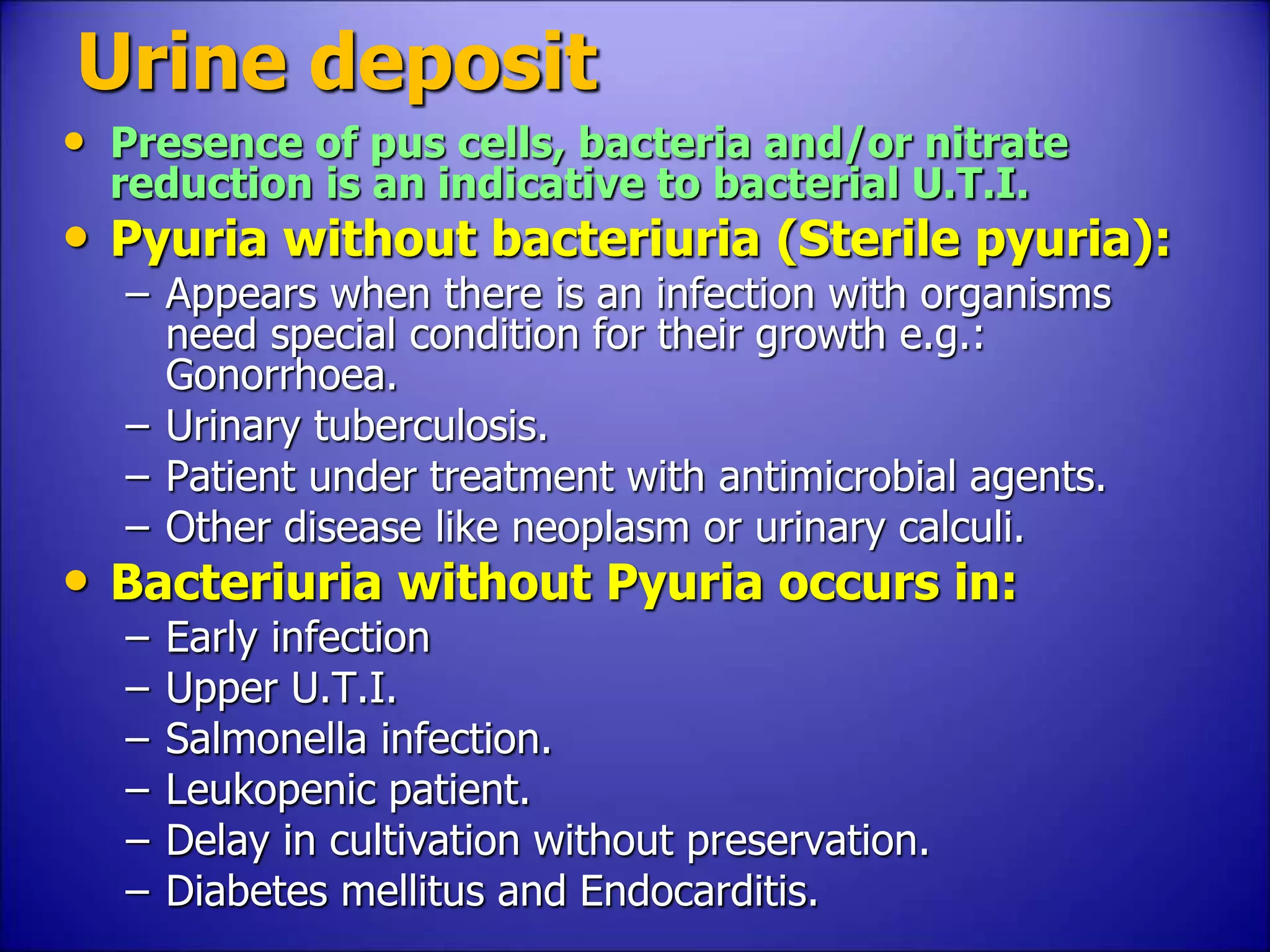 Urine deposit

• Presence of pus cells, bacteria and/or nitrate reduction is an indicative to bacterial U.T.I.

• Pyuria without bacteriuria (Sterile pyuria):
– Appears when there is an infection with organisms need special condition for their growth e.g.: Gonorrhoea.
– Urinary tuberculosis.
– Patient under treatment with antimicrobial agents.
– Other disease like neoplasm or urinary calculi.

• Bacteriuria without Pyuria occurs in:
– Early infection
– Upper U.T.I.
– Salmonella infection.
– Leukopenic patient.
– Delay in cultivation without preservation.
– Diabetes mellitus and Endocarditis.